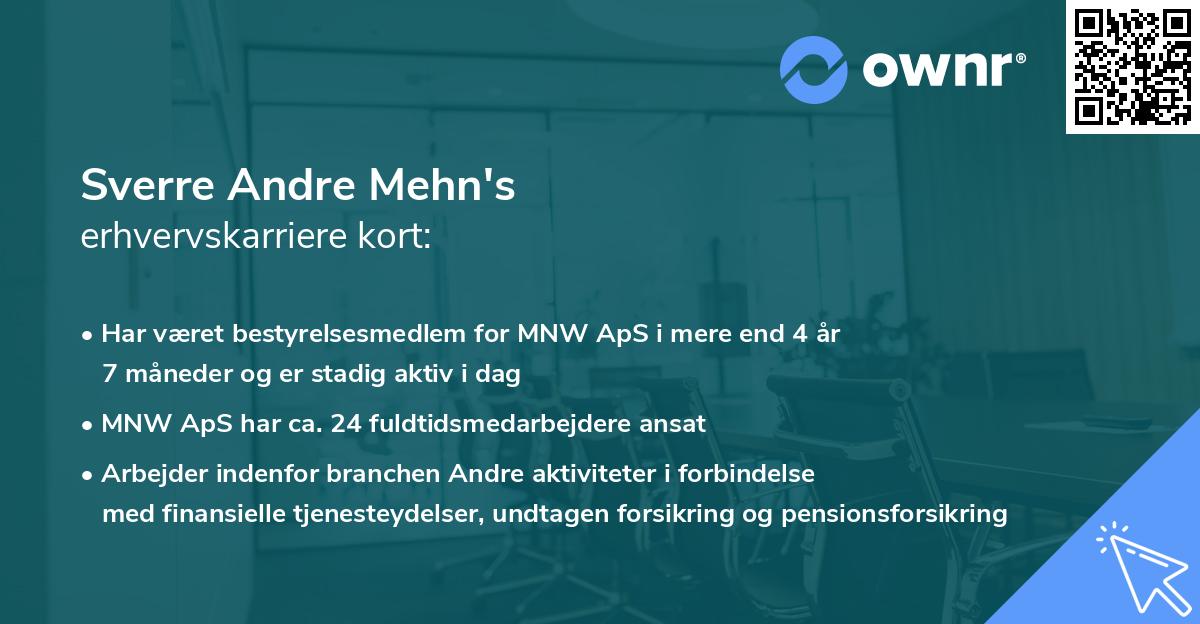 ownr®

Sverre Andre Mehn's
erhvervskarriere kort:

• Har været bestyrelsesmedlem for MNW ApS i mere end 4 år 7 måneder og er stadig aktiv i dag

• MNW ApS har ca. 24 fuldtidsmedarbejdere ansat

• Arbejder indenfor branchen Andre aktiviteter i forbindelse med finansielle tjenesteydelser, undtagen forsikring og pensionsforsikring